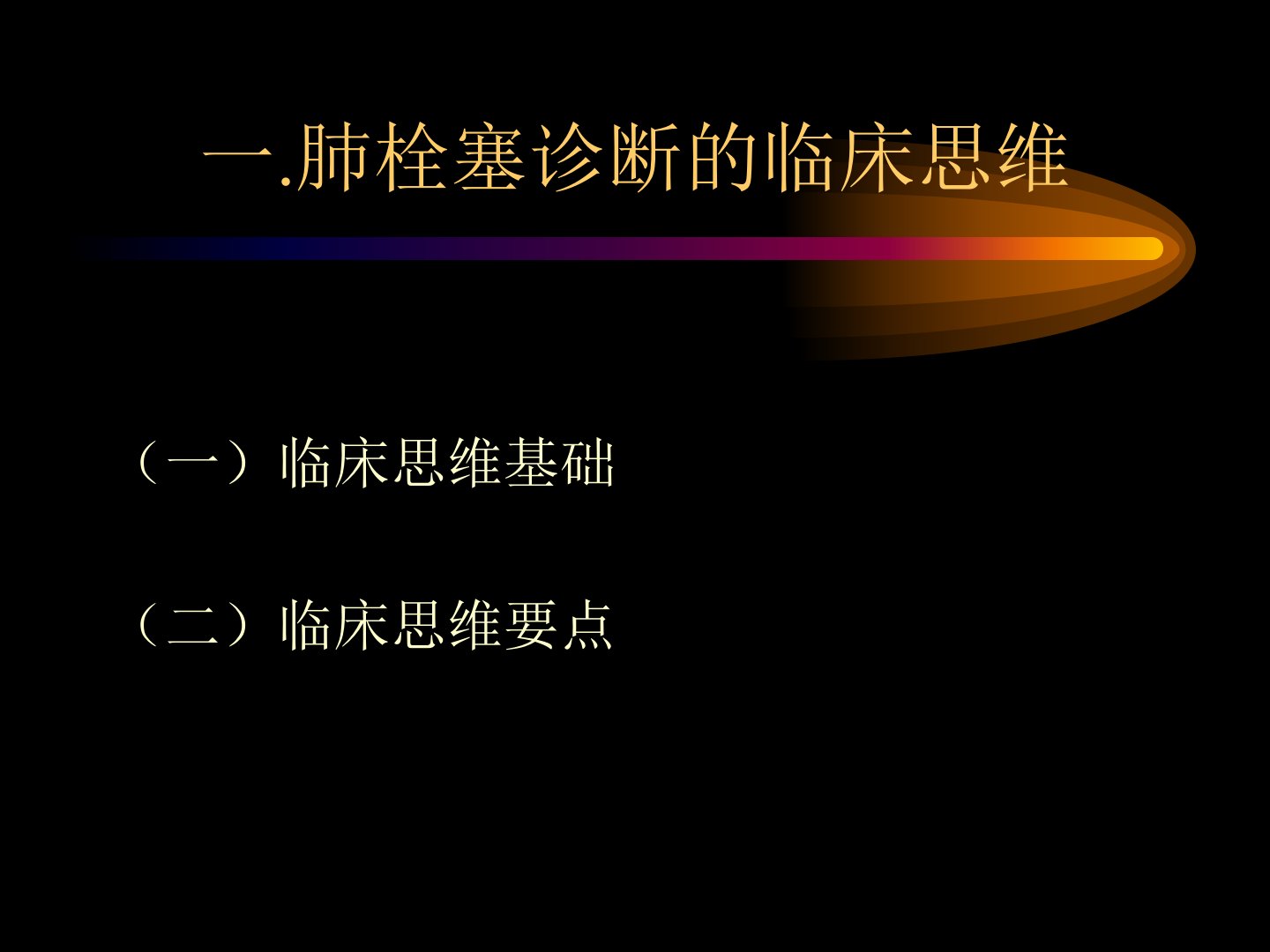 一.肺栓塞诊断的临床思维

（一）临床思维基础

（二）临床思维要点